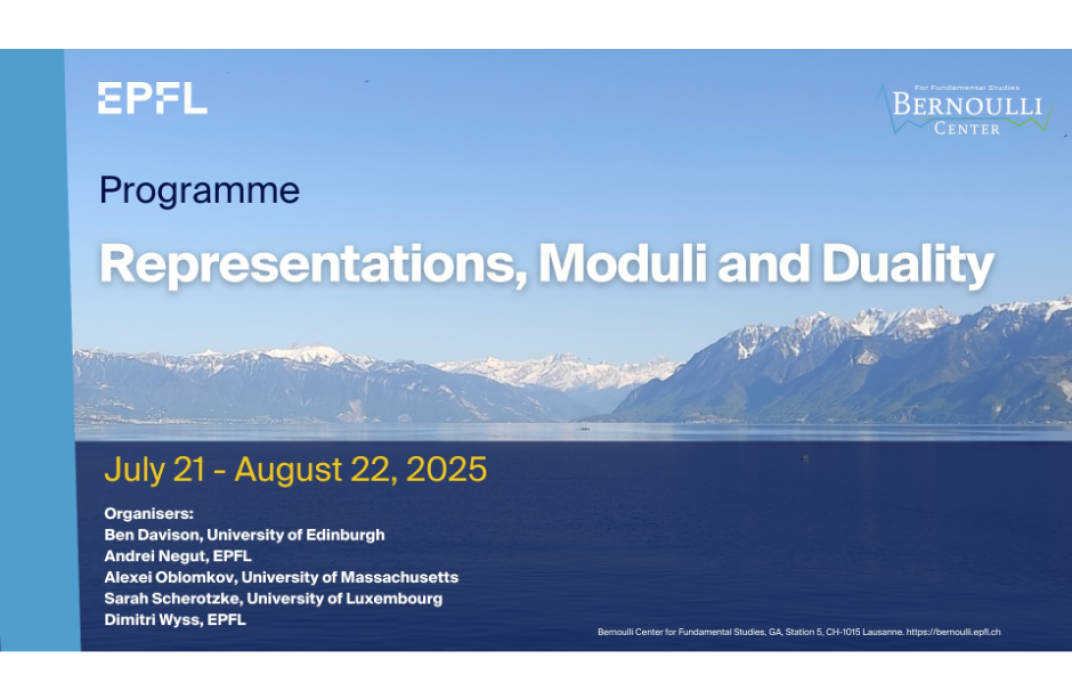 EPFL

For Fundamental Studies
BERNOULLI
CENTER

Programme

Representations, Moduli and Duality

July 21 - August 22, 2025

Organisers:
Ben Davison, University of Edinburgh
Andrei Negut, EPFL
Alexei Oblomkov, University of Massachusetts
Sarah Scherotzke, University of Luxembourg
Dimitri Wyss, EPFL

Bernoulli Center for Fundamental Studies, GA, Station 5, CH-1015 Lausanne. https://bernoulli.epfl.ch